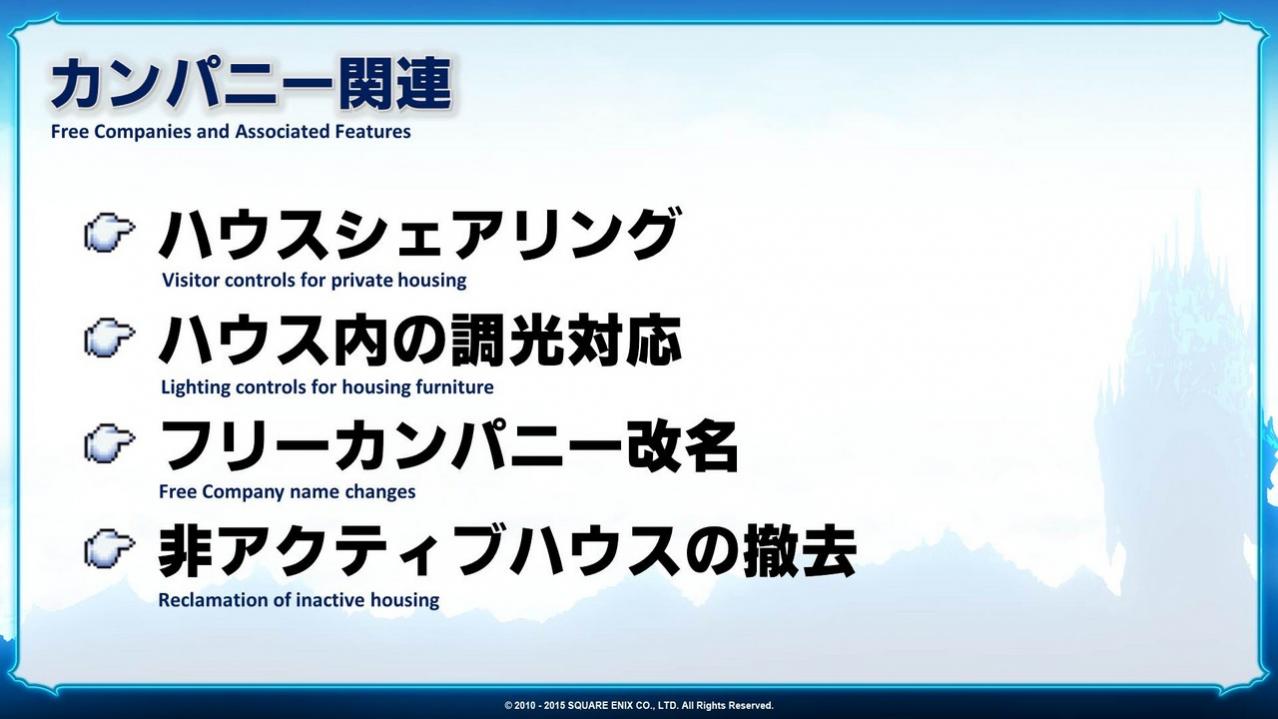 カンパニー関連
Free Companies and Associated Features

ハウスシェアリング
Visitor controls for private housing

ハウス内の調光対応
Lighting controls for housing furniture

フリーカンパニー改名
Free Company name changes

非アクティブハウスの撤去
Reclamation of inactive housing

© 2010 - 2015 SQUARE ENIX CO., LTD. All Rights Reserved.